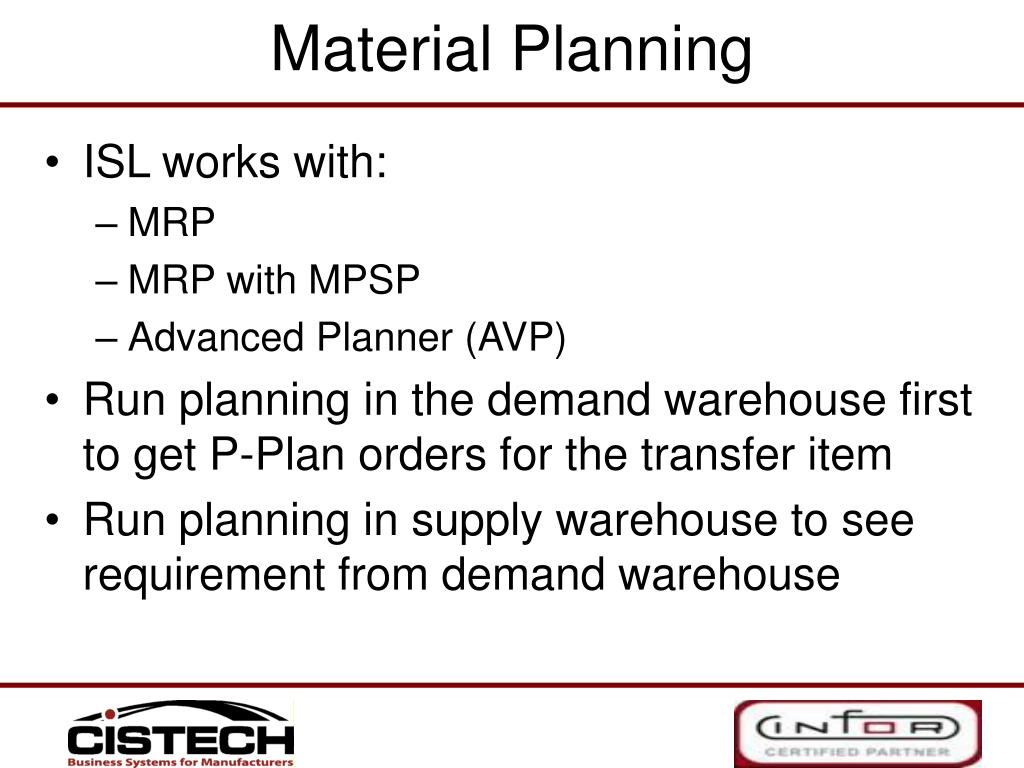 Material Planning

• ISL works with:
– MRP
– MRP with MPSP
– Advanced Planner (AVP)
• Run planning in the demand warehouse first to get P-Plan orders for the transfer item
• Run planning in supply warehouse to see requirement from demand warehouse

CISTECH
Business Systems for Manufacturers

INFOR
CERTIFIED PARTNER